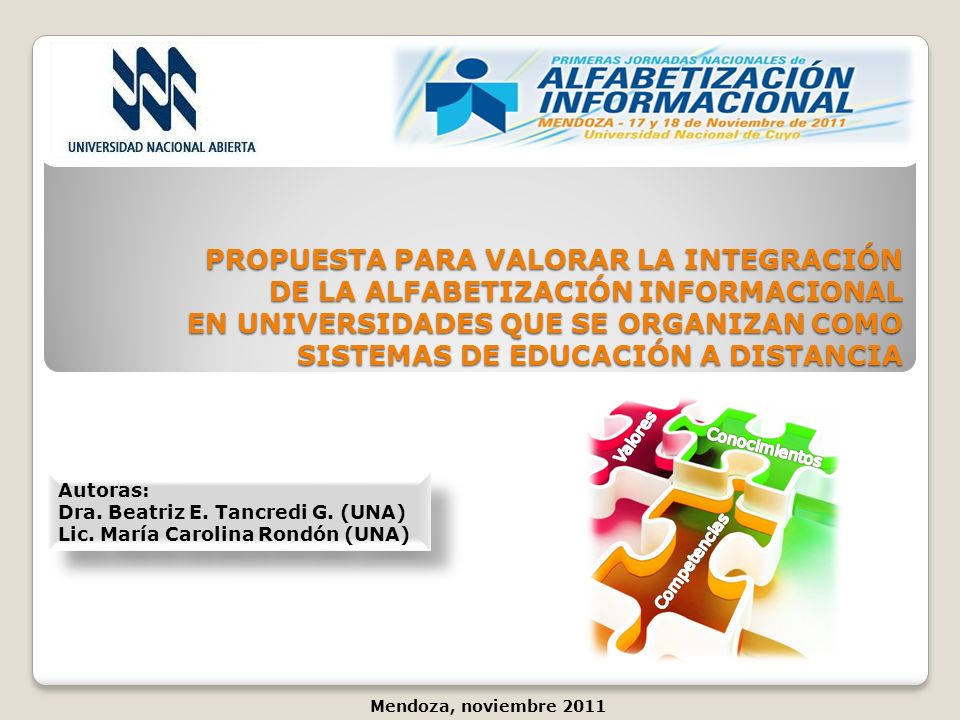 UNIVERSIDAD NACIONAL ABIERTA

PRIMERAS JORNADAS NACIONALES de
ALFABETIZACIÓN INFORMACIONAL
MENDOZA - 17 y 18 de Noviembre de 2011
Universidad Nacional de Cuyo

PROPUESTA PARA VALORAR LA INTEGRACIÓN DE LA ALFABETIZACIÓN INFORMACIONAL EN UNIVERSIDADES QUE SE ORGANIZAN COMO SISTEMAS DE EDUCACIÓN A DISTANCIA

Autoras:
Dra. Beatriz E. Tancredi G. (UNA)
Lic. María Carolina Rondón (UNA)

Valores
Conocimientos
Competencias

Mendoza, noviembre 2011